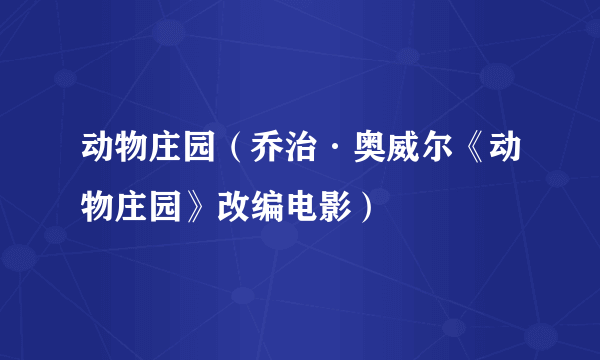 动物庄园（乔治·奥威尔《动物庄园》改编电影）